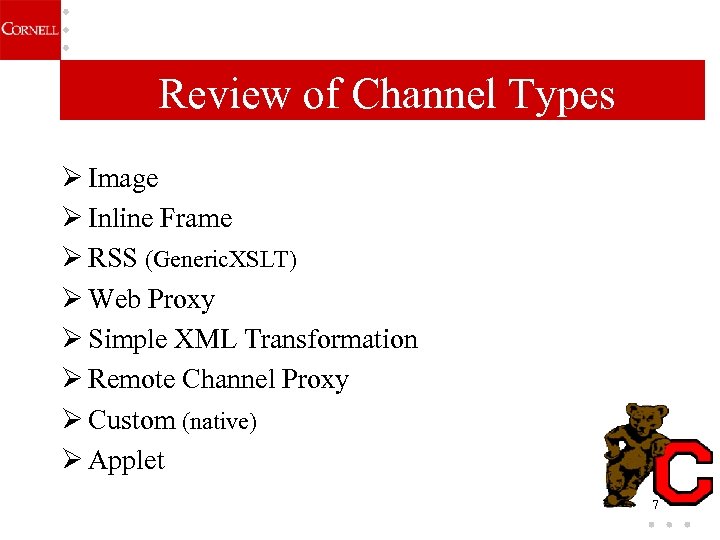 CORNELL

Review of Channel Types

➢ Image
➢ Inline Frame
➢ RSS (GenericXSLT)
➢ Web Proxy
➢ Simple XML Transformation
➢ Remote Channel Proxy
➢ Custom (native)
➢ Applet

C

7